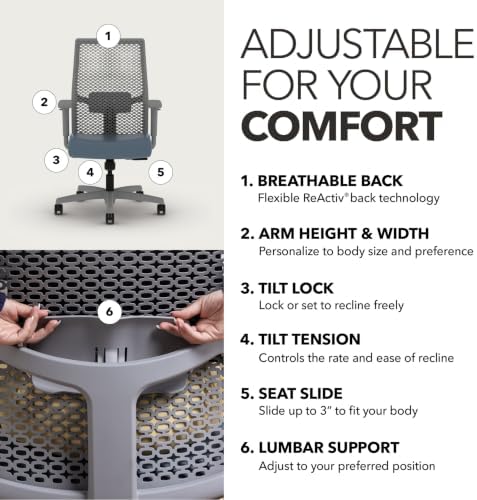 1

2

3

4

5

6

ADJUSTABLE FOR YOUR COMFORT

1. BREATHABLE BACK
Flexible ReActiv® back technology

2. ARM HEIGHT & WIDTH
Personalize to body size and preference

3. TILT LOCK
Lock or set to recline freely

4. TILT TENSION
Controls the rate and ease of recline

5. SEAT SLIDE
Slide up to 3" to fit your body

6. LUMBAR SUPPORT
Adjust to your preferred position